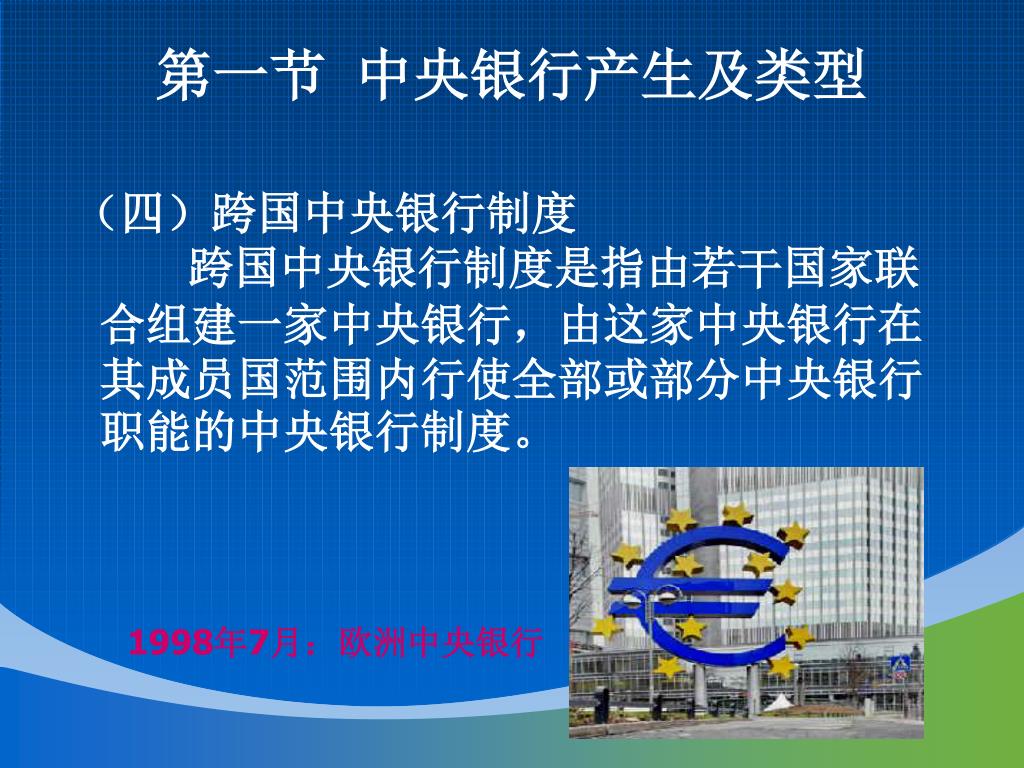 第一节 中央银行产生及类型

（四）跨国中央银行制度

跨国中央银行制度是指由若干国家联合组建一家中央银行，由这家中央银行在其成员国范围内行使全部或部分中央银行职能的中央银行制度。

1998年7月：欧洲中央银行